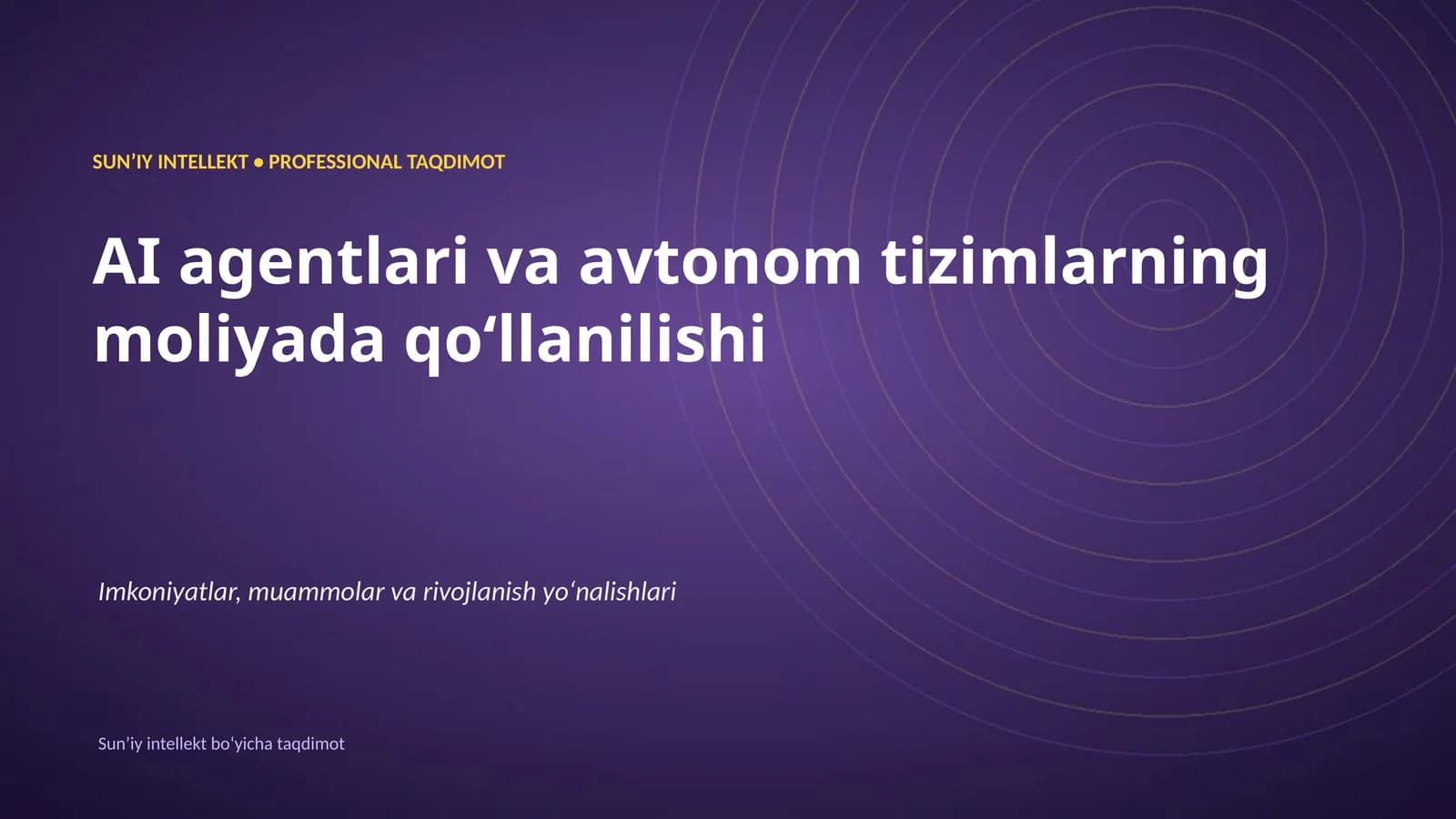 SUN’IY INTELLEKT • PROFESSIONAL TAQDIMOT

AI agentlari va avtonom tizimlarning moliyada qo‘llanilishi

Imkoniyatlar, muammolar va rivojlanish yo‘nalishlari

Sun’iy intellekt bo‘yicha taqdimot